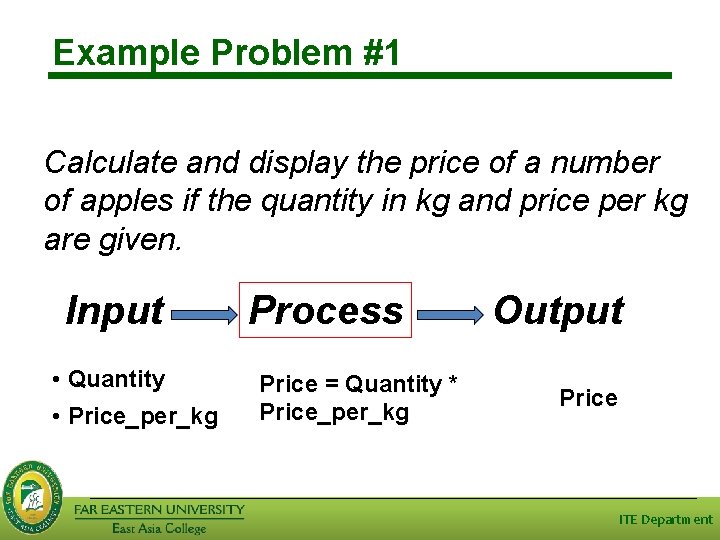 Example Problem #1

Calculate and display the price of a number of apples if the quantity in kg and price per kg are given.

Input Process Output

• Quantity
• Price_per_kg

Price = Quantity * Price_per_kg

Price

FAR EASTERN UNIVERSITY
East Asia College

ITE Department